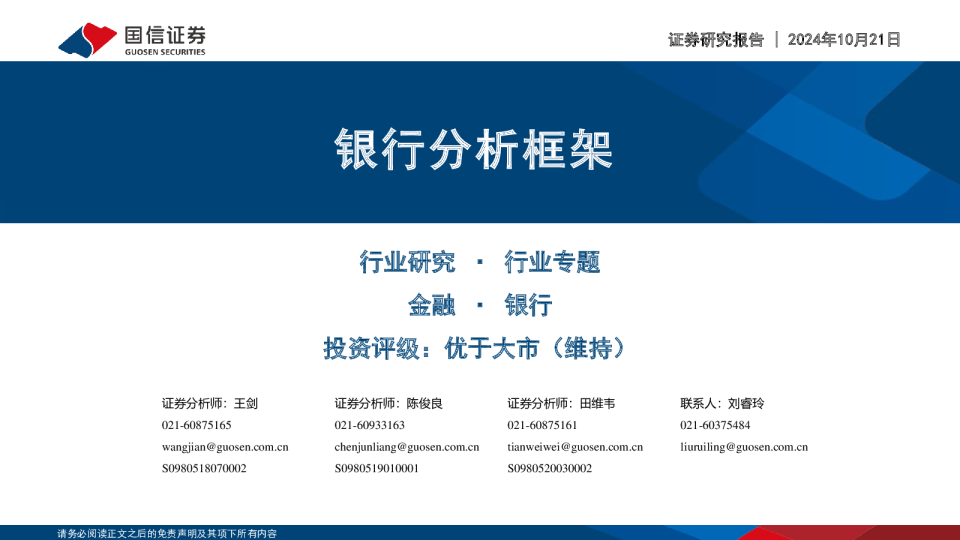 国信证券
GUOSEN SECURITIES

证券研究报告 | 2024年10月21日

银行分析框架

行业研究 · 行业专题

金融 · 银行

投资评级：优于大市（维持）

证券分析师：王剑
021-60875165
wangjian@guosen.com.cn
S0980518070002

证券分析师：陈俊良
021-60933163
chenjunliang@guosen.com.cn
S0980519010001

证券分析师：田维韦
021-60875161
tianweiwei@guosen.com.cn
S0980520030002

联系人：刘睿玲
021-60375484
liuruiling@guosen.com.cn

请务必阅读正文之后的免责声明及其项下所有内容